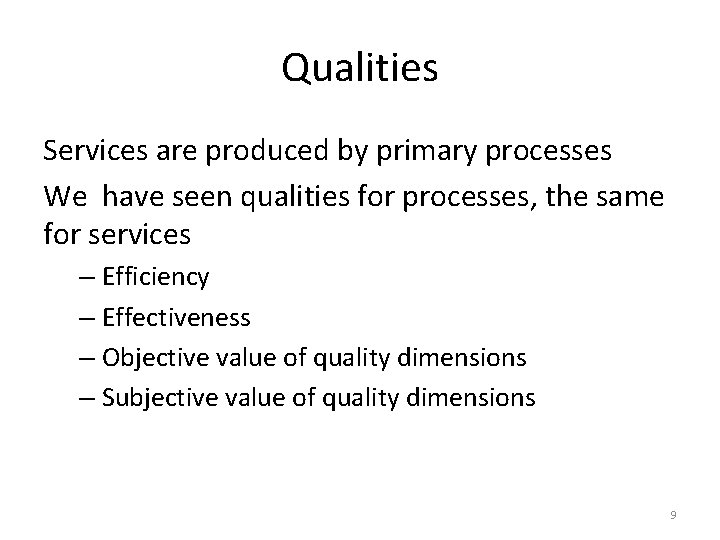 Qualities

Services are produced by primary processes

We have seen qualities for processes, the same for services

– Efficiency
– Effectiveness
– Objective value of quality dimensions
– Subjective value of quality dimensions

9